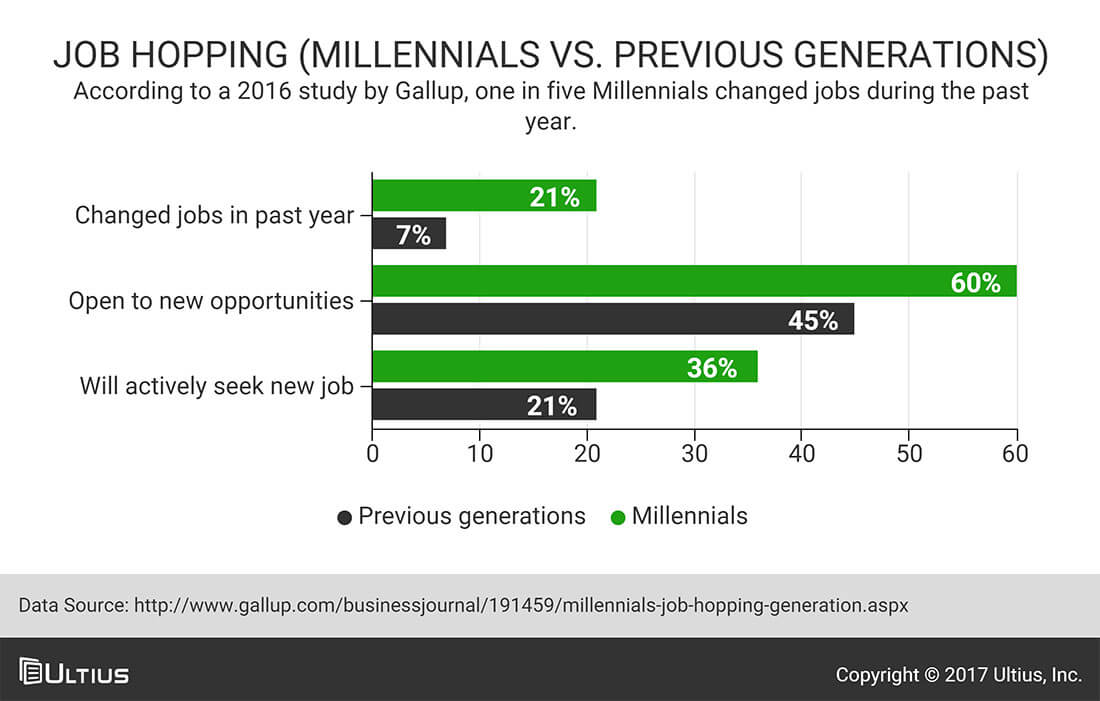 JOB HOPPING (MILLENNIALS VS. PREVIOUS GENERATIONS)
According to a 2016 study by Gallup, one in five Millennials changed jobs during the past year.

Changed jobs in past year
21%
7%
Open to new opportunities
60%
45%
Will actively seek new job
36%
21%

0 10 20 30 40 50 60

Previous generations
Millennials

Data Source: http://www.gallup.com/businessjournal/191459/millennials-job-hopping-generation.aspx

ULTIUS

Copyright © 2017 Ultius, Inc.